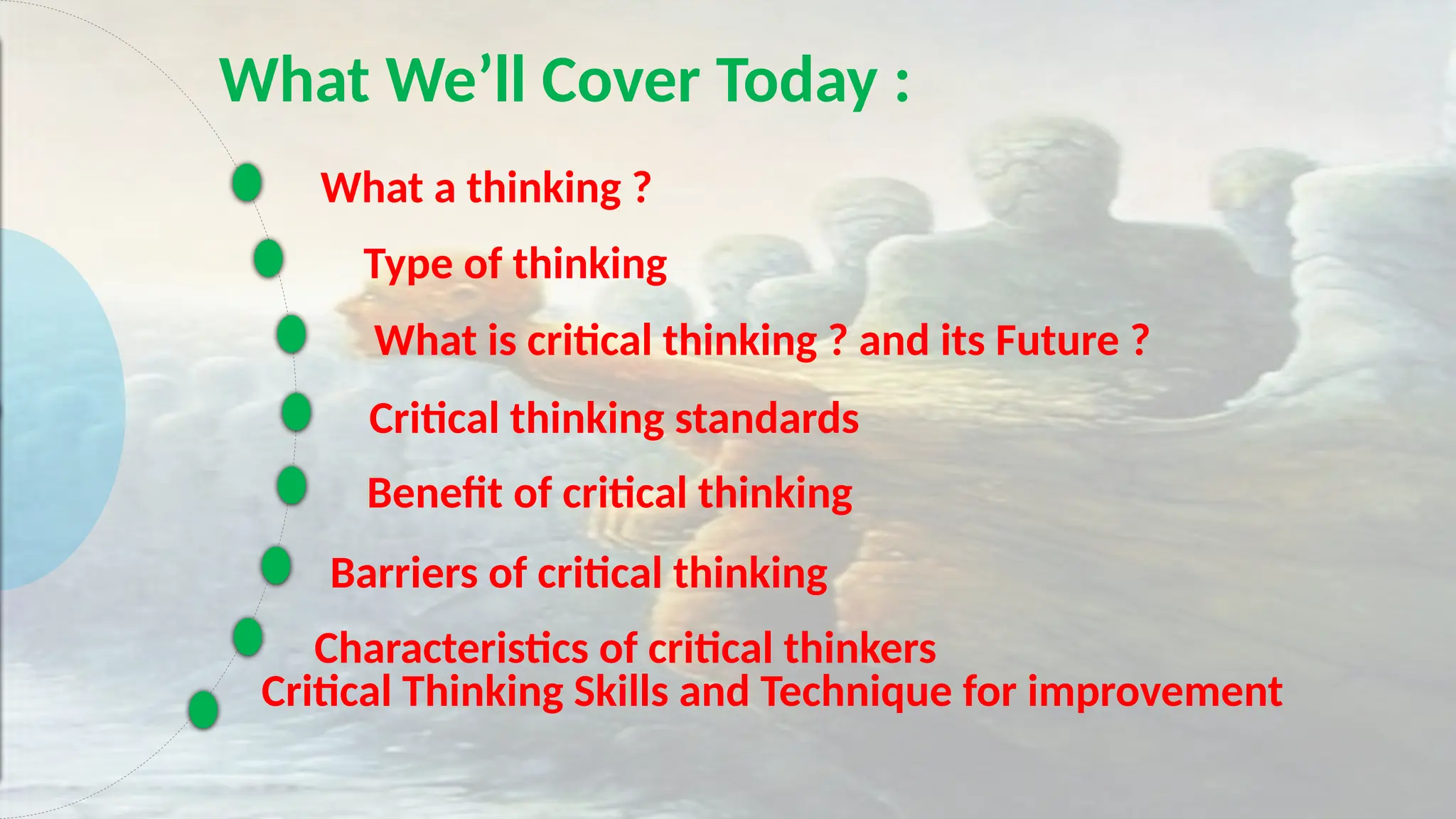 What We’ll Cover Today :

What a thinking ?

Type of thinking

What is critical thinking ? and its Future ?

Critical thinking standards

Benefit of critical thinking

Barriers of critical thinking

Characteristics of critical thinkers

Critical Thinking Skills and Technique for improvement